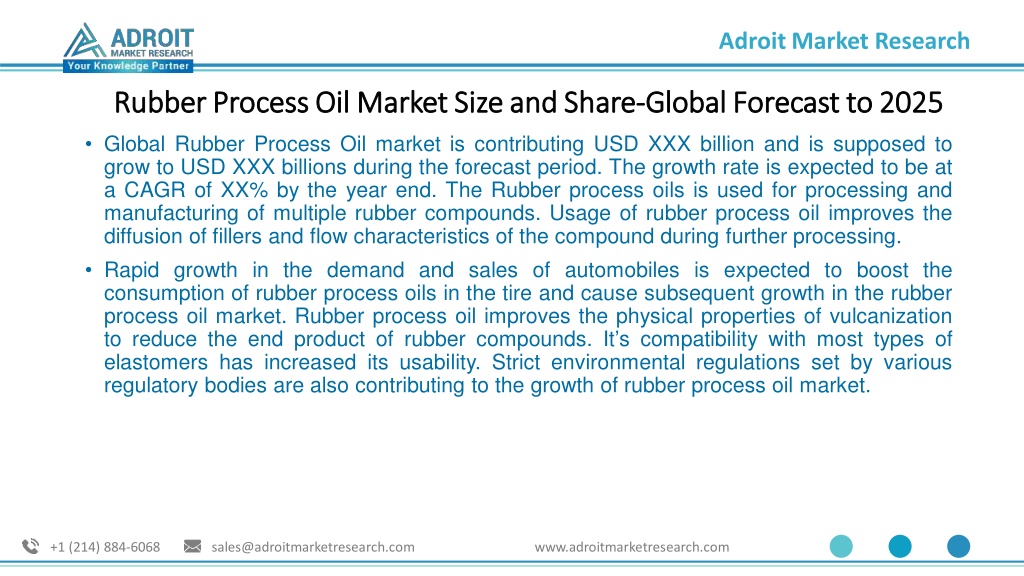 ADROIT
MARKET RESEARCH
Your Knowledge Partner

Adroit Market Research

Rubber Process Oil Market Size and Share-Global Forecast to 2025

• Global Rubber Process Oil market is contributing USD XXX billion and is supposed to grow to USD XXX billions during the forecast period. The growth rate is expected to be at a CAGR of XX% by the year end. The Rubber process oils is used for processing and manufacturing of multiple rubber compounds. Usage of rubber process oil improves the diffusion of fillers and flow characteristics of the compound during further processing.

• Rapid growth in the demand and sales of automobiles is expected to boost the consumption of rubber process oils in the tire and cause subsequent growth in the rubber process oil market. Rubber process oil improves the physical properties of vulcanization to reduce the end product of rubber compounds. It's compatibility with most types of elastomers has increased its usability. Strict environmental regulations set by various regulatory bodies are also contributing to the growth of rubber process oil market.

+1 (214) 884-6068 sales@adroitmarketresearch.com www.adroitmarketresearch.com